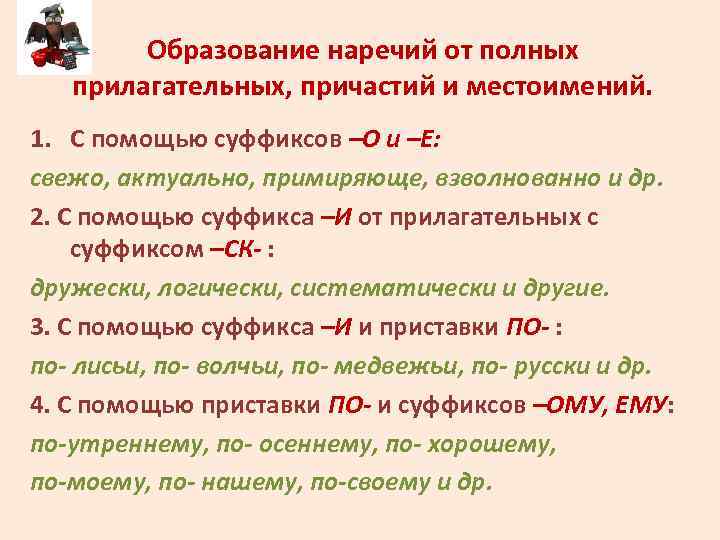 Образование наречий от полных прилагательных, причастий и местоимений.

1. С помощью суффиксов –О и –Е:

свежо, актуально, примиряюще, взволнованно и др.

2. С помощью суффикса –И от прилагательных с суффиксом –СК- :

дружески, логически, систематически и другие.

3. С помощью суффикса –И и приставки ПО- :

по- лисьи, по- волчьи, по- медвежьи, по- русски и др.

4. С помощью приставки ПО- и суффиксов –ОМУ, ЕМУ:

по-утреннему, по- осеннему, по- хорошему,

по-моему, по- нашему, по-своему и др.